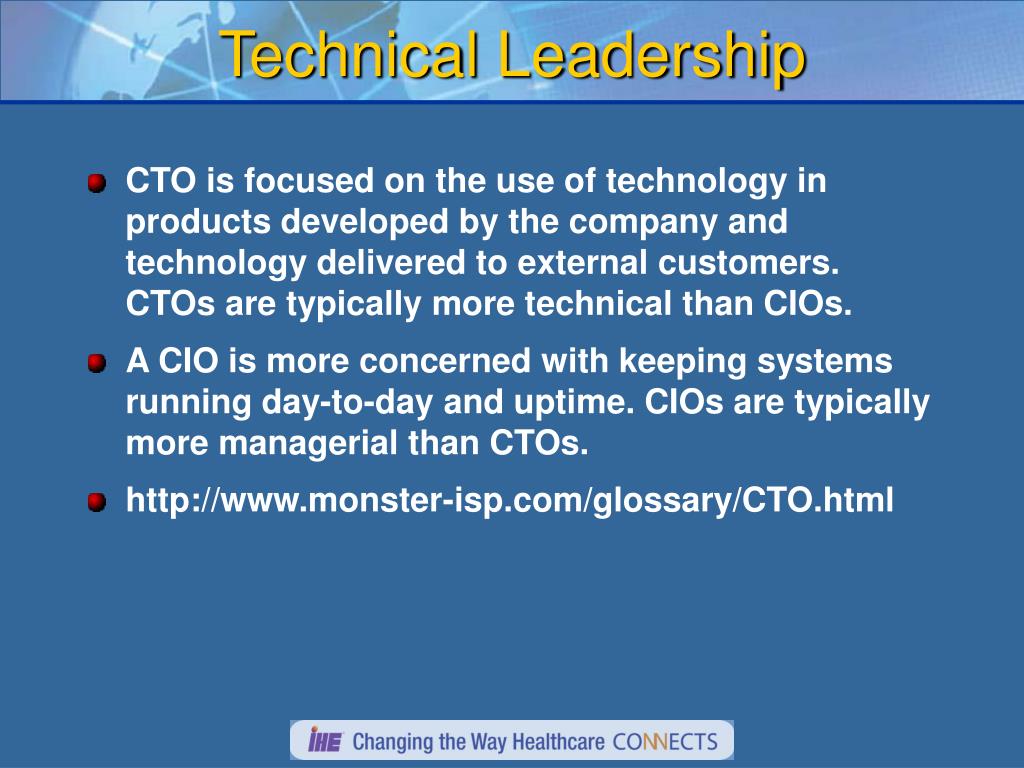 Technical Leadership

CTO is focused on the use of technology in products developed by the company and technology delivered to external customers. CTOs are typically more technical than CIOs.

A CIO is more concerned with keeping systems running day-to-day and uptime. CIOs are typically more managerial than CTOs.

http://www.monster-isp.com/glossary/CTO.html

IHE Changing the Way Healthcare CONNECTS